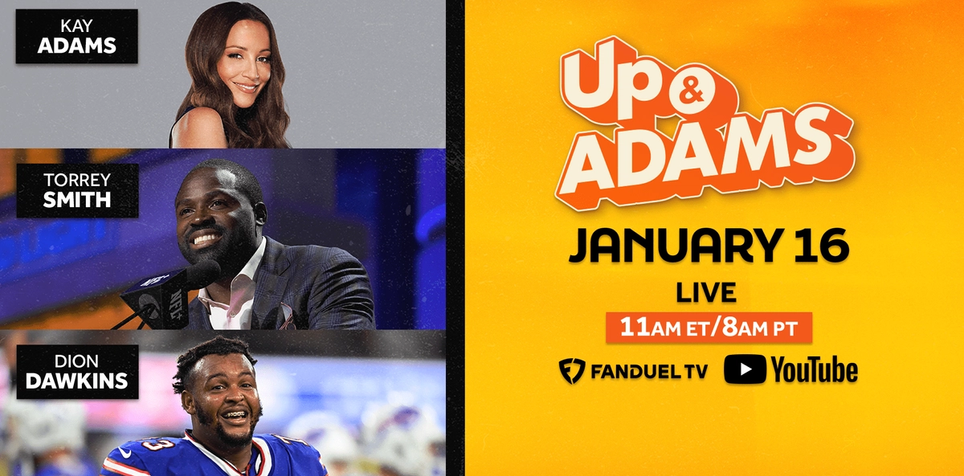 KAY
ADAMS

TORREY
SMITH

DION
DAWKINS

Up & ADAMS

JANUARY 16

LIVE

11AM ET/8AM PT

FANDUEL TV YouTube